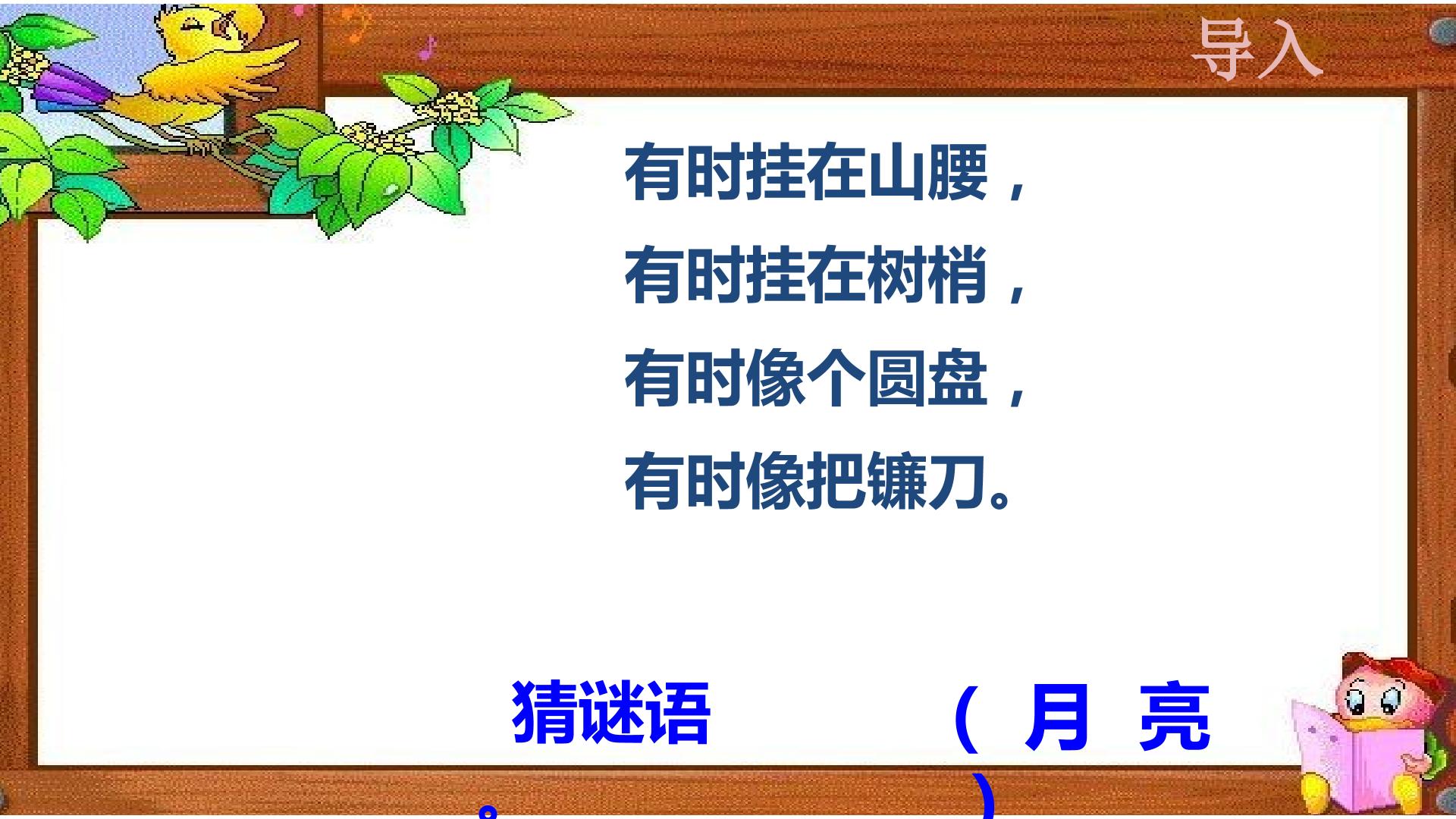 导入

有时挂在山腰，
有时挂在树梢，
有时像个圆盘，
有时像把镰刀。

猜谜语。

（ 月 亮 ）